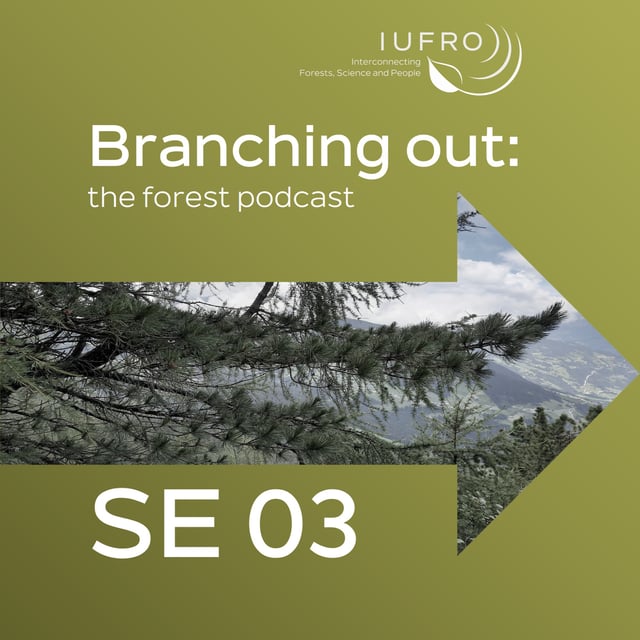 IUFRO
Interconnecting
Forests, Science and People

Branching out:
the forest podcast

SE 03